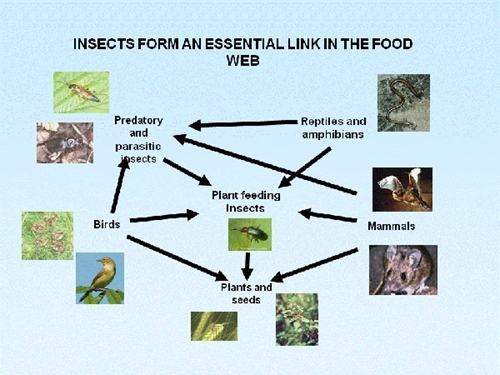 INSECTS FORM AN ESSENTIAL LINK IN THE FOOD WEB

Predatory and parasitic insects

Reptiles and amphibians

Plant feeding Insects

Birds

Mammals

Plants and seeds